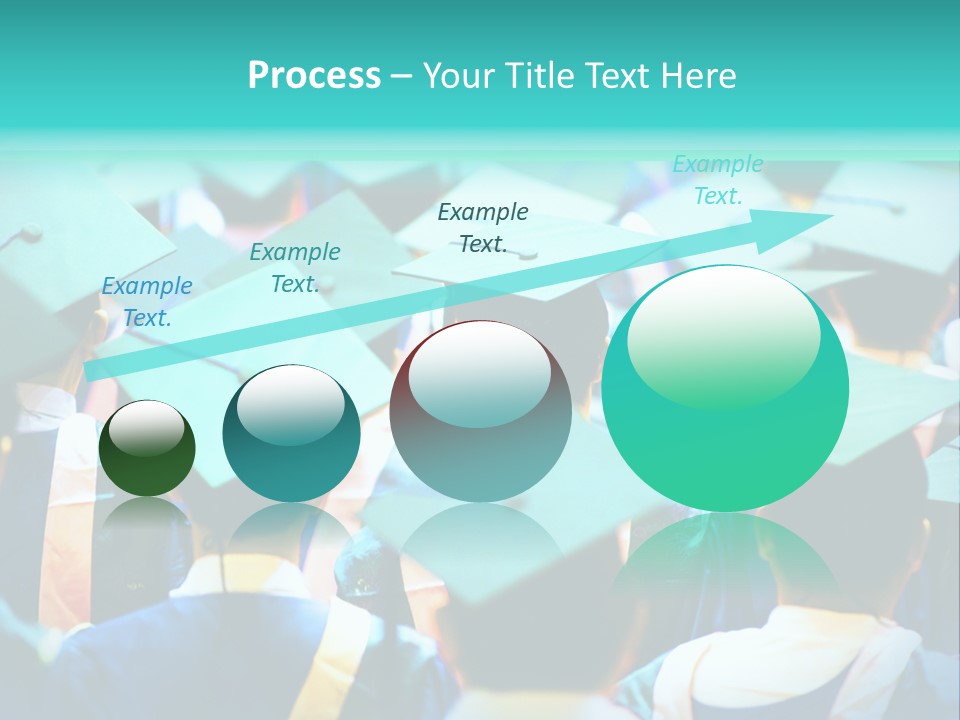 Process – Your Title Text Here

Example Text.

Example Text.

Example Text.

Example Text.